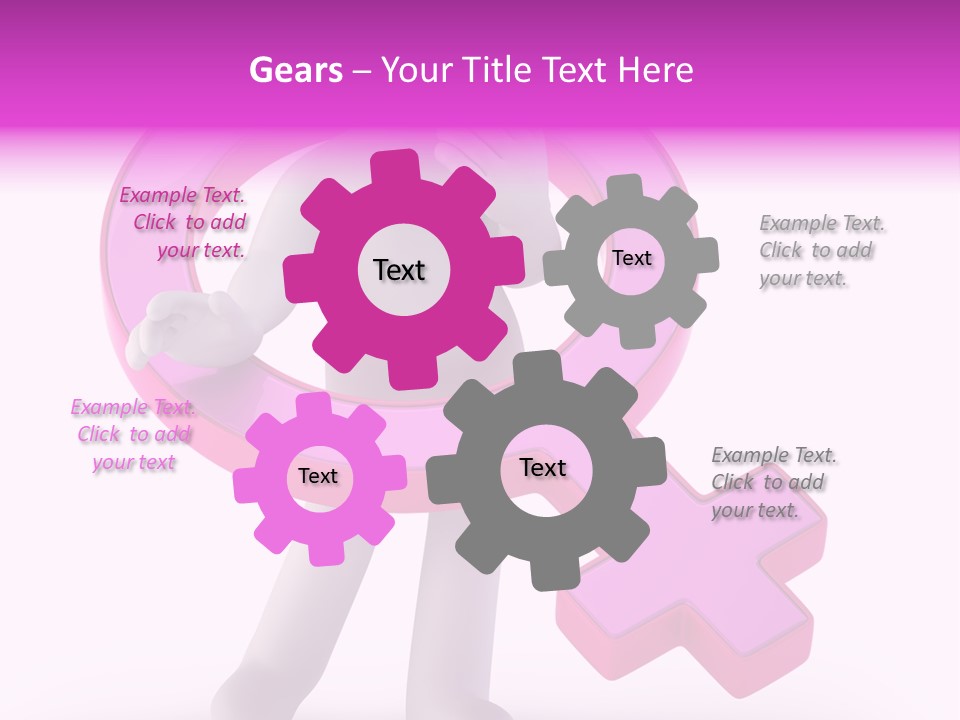 Gears – Your Title Text Here

Example Text. Click to add your text.

Text

Text

Example Text. Click to add your text.

Example Text. Click to add your text

Text

Text

Example Text. Click to add your text.